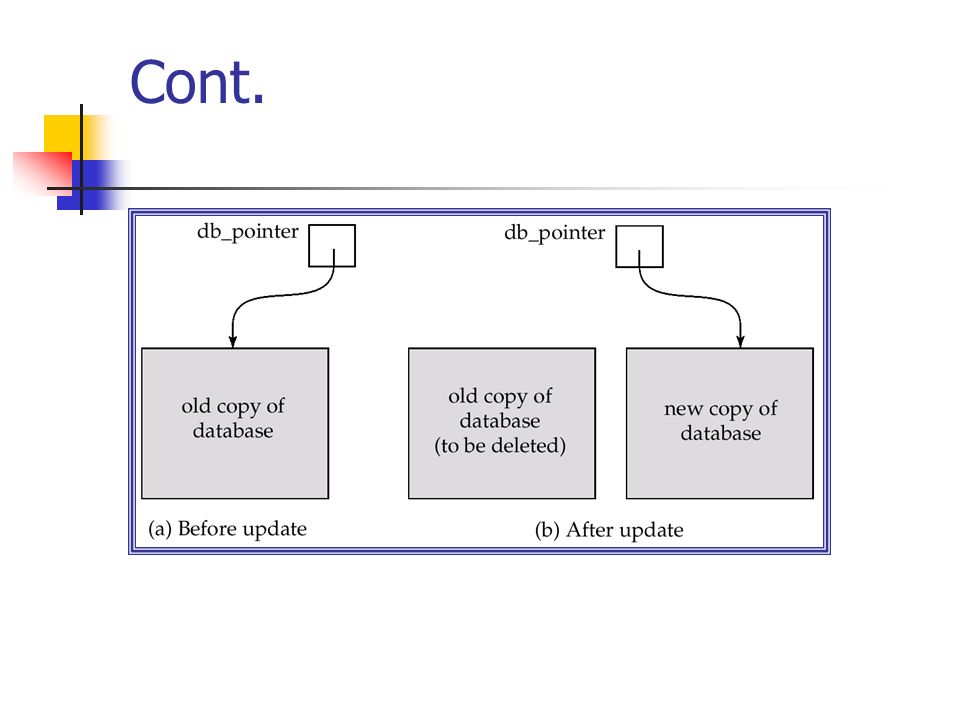 Cont.

db_pointer

old copy of database

(a) Before update

db_pointer

old copy of database (to be deleted)

new copy of database

(b) After update